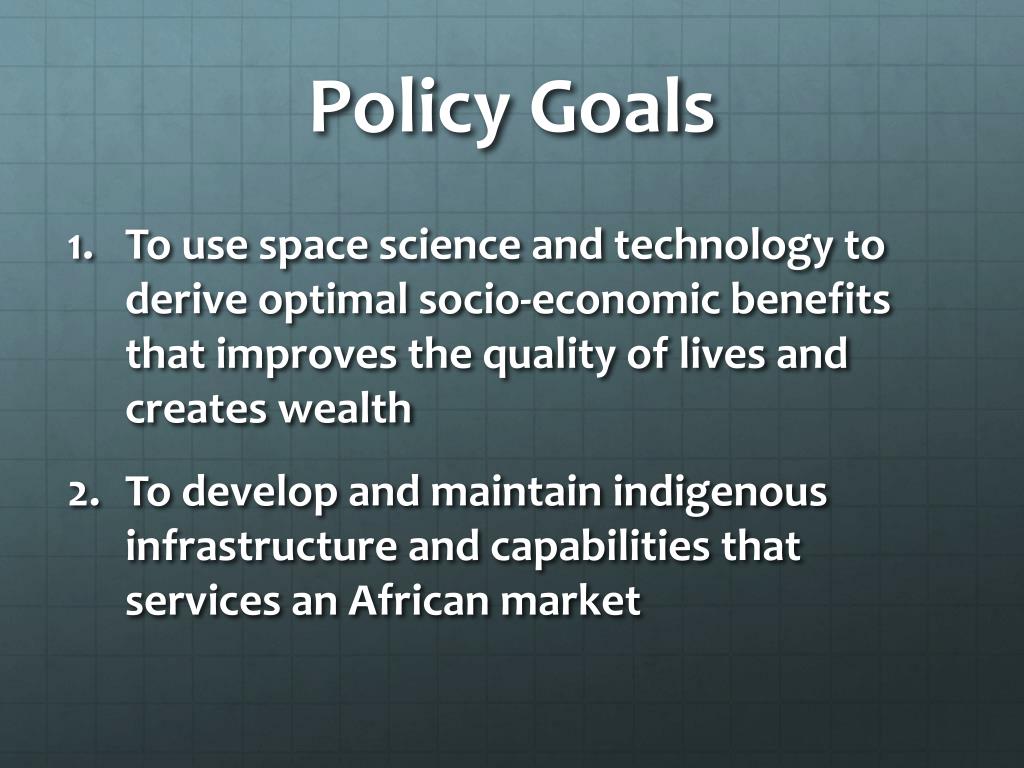 Policy Goals

1. To use space science and technology to derive optimal socio-economic benefits that improves the quality of lives and creates wealth

2. To develop and maintain indigenous infrastructure and capabilities that services an African market